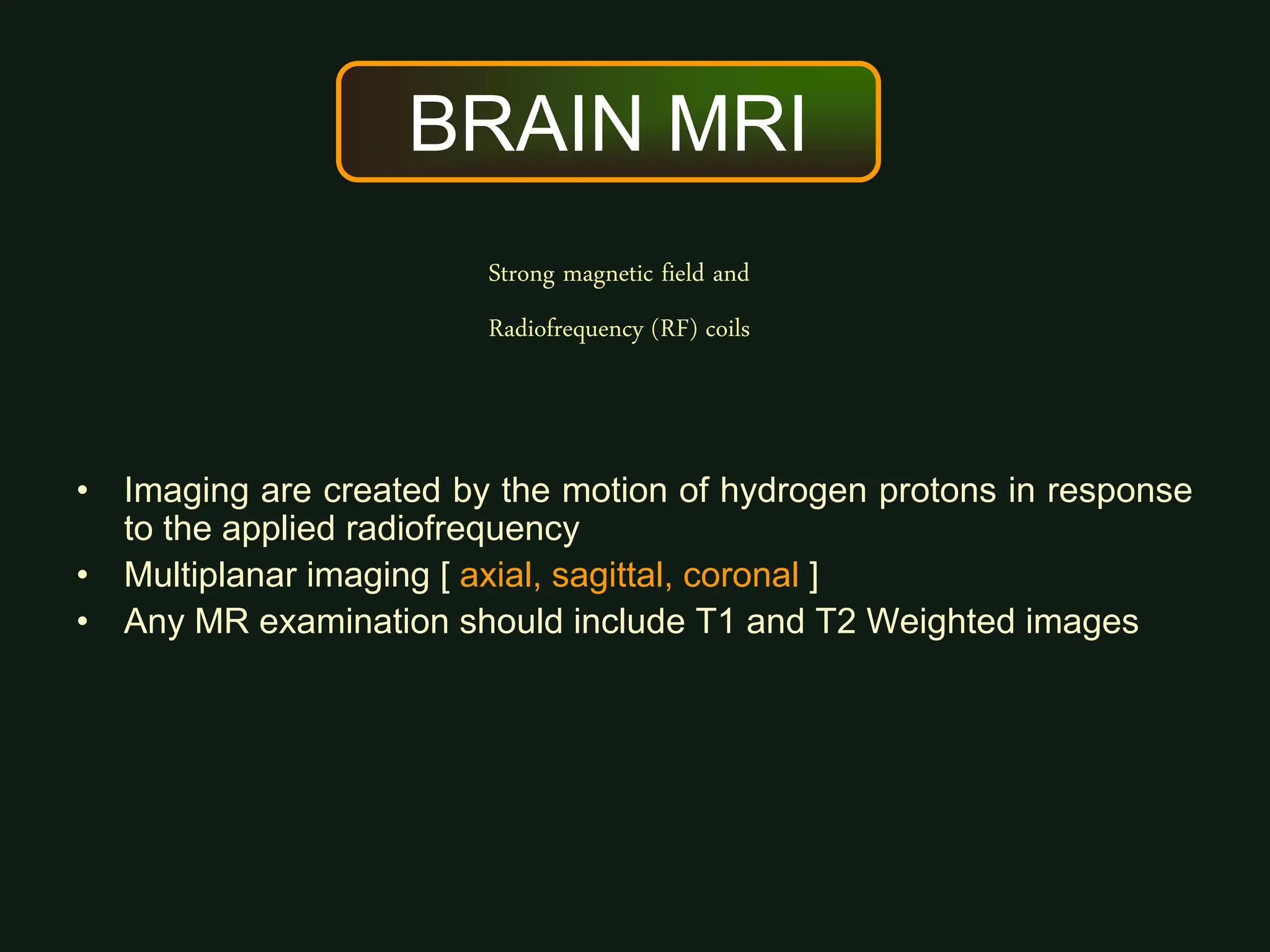 BRAIN MRI

Strong magnetic field and

Radiofrequency (RF) coils

• Imaging are created by the motion of hydrogen protons in response to the applied radiofrequency
• Multiplanar imaging [ axial, sagittal, coronal ]
• Any MR examination should include T1 and T2 Weighted images